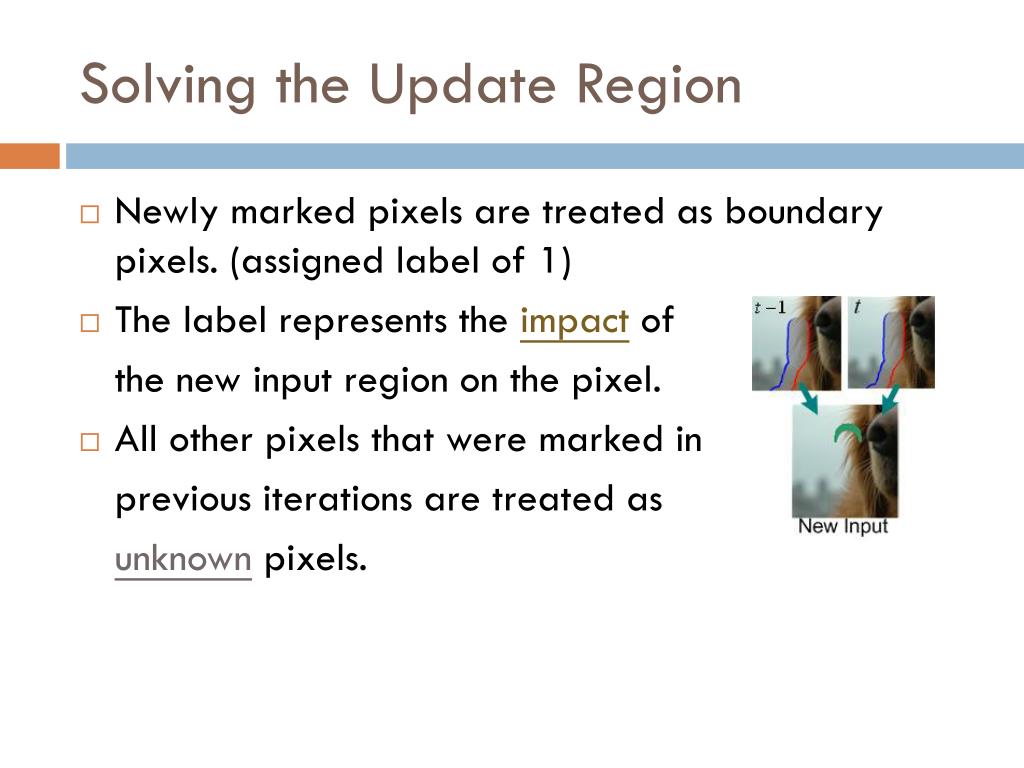 Solving the Update Region

□ Newly marked pixels are treated as boundary pixels. (assigned label of 1)

□ The label represents the impact of the new input region on the pixel.

□ All other pixels that were marked in previous iterations are treated as unknown pixels.

$t-1$

$t$

New Input